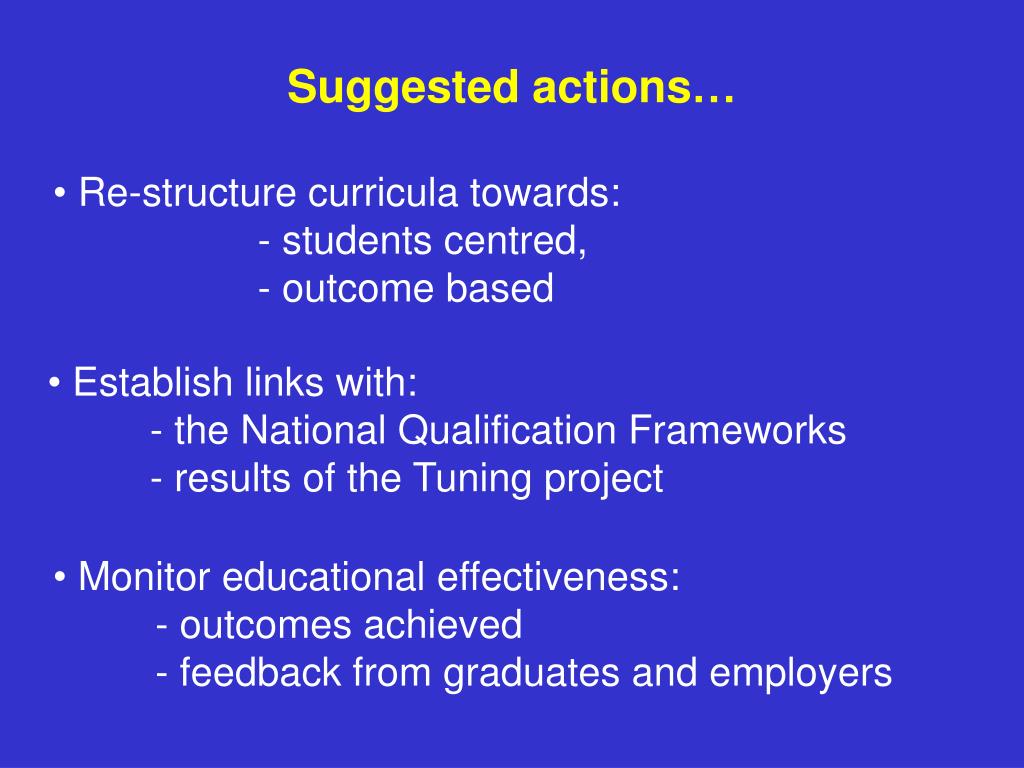 Suggested actions…

• Re-structure curricula towards:
- students centred,
- outcome based

• Establish links with:
- the National Qualification Frameworks
- results of the Tuning project

• Monitor educational effectiveness:
- outcomes achieved
- feedback from graduates and employers